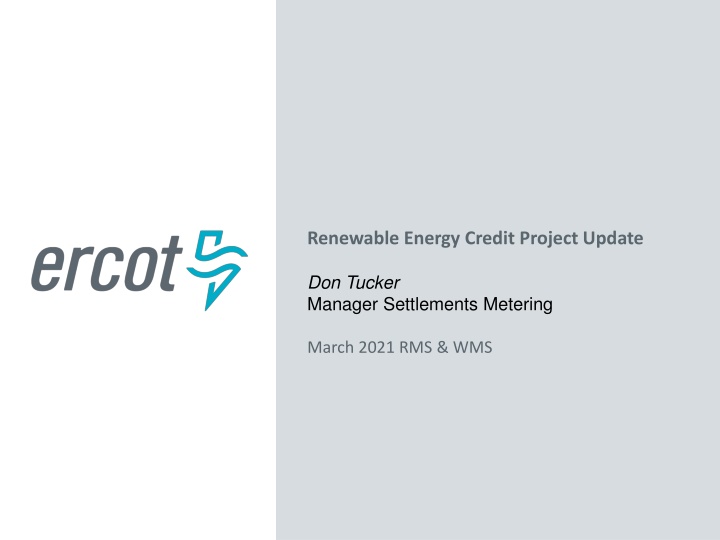 ercot

Renewable Energy Credit Project Update

Don Tucker
Manager Settlements Metering

March 2021 RMS & WMS